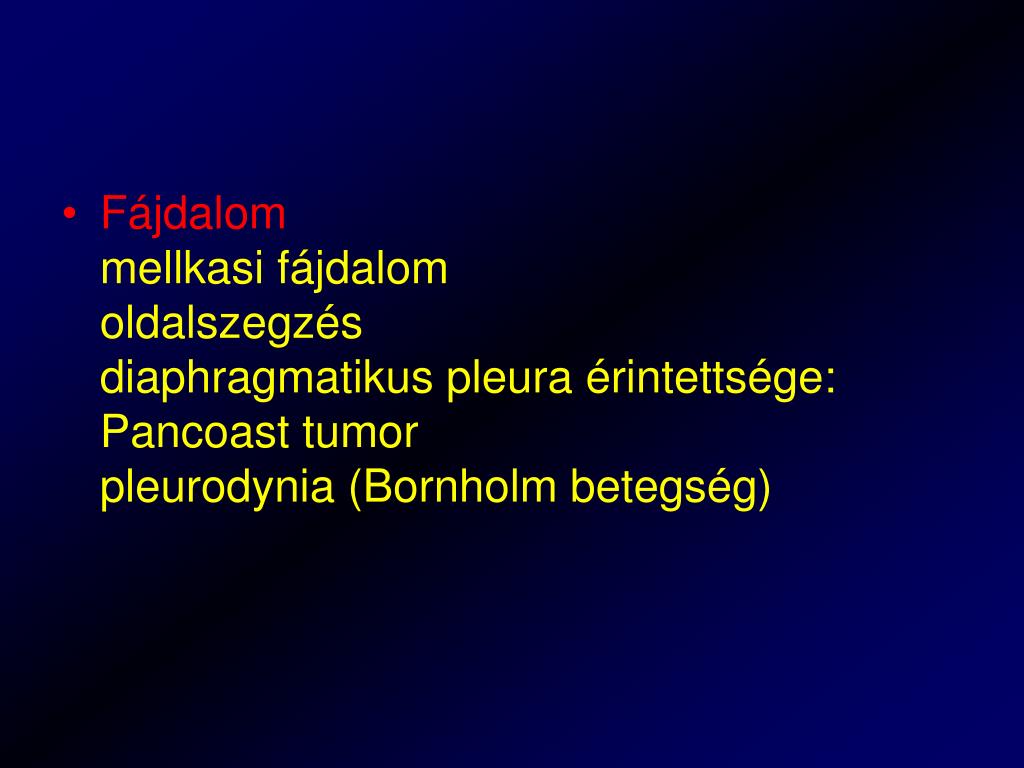 • Fájdalom
mellkasi fájdalom
oldalszegzés
diaphragmatikus pleura érintettsége:
Pancoast tumor
pleurodynia (Bornholm betegség)